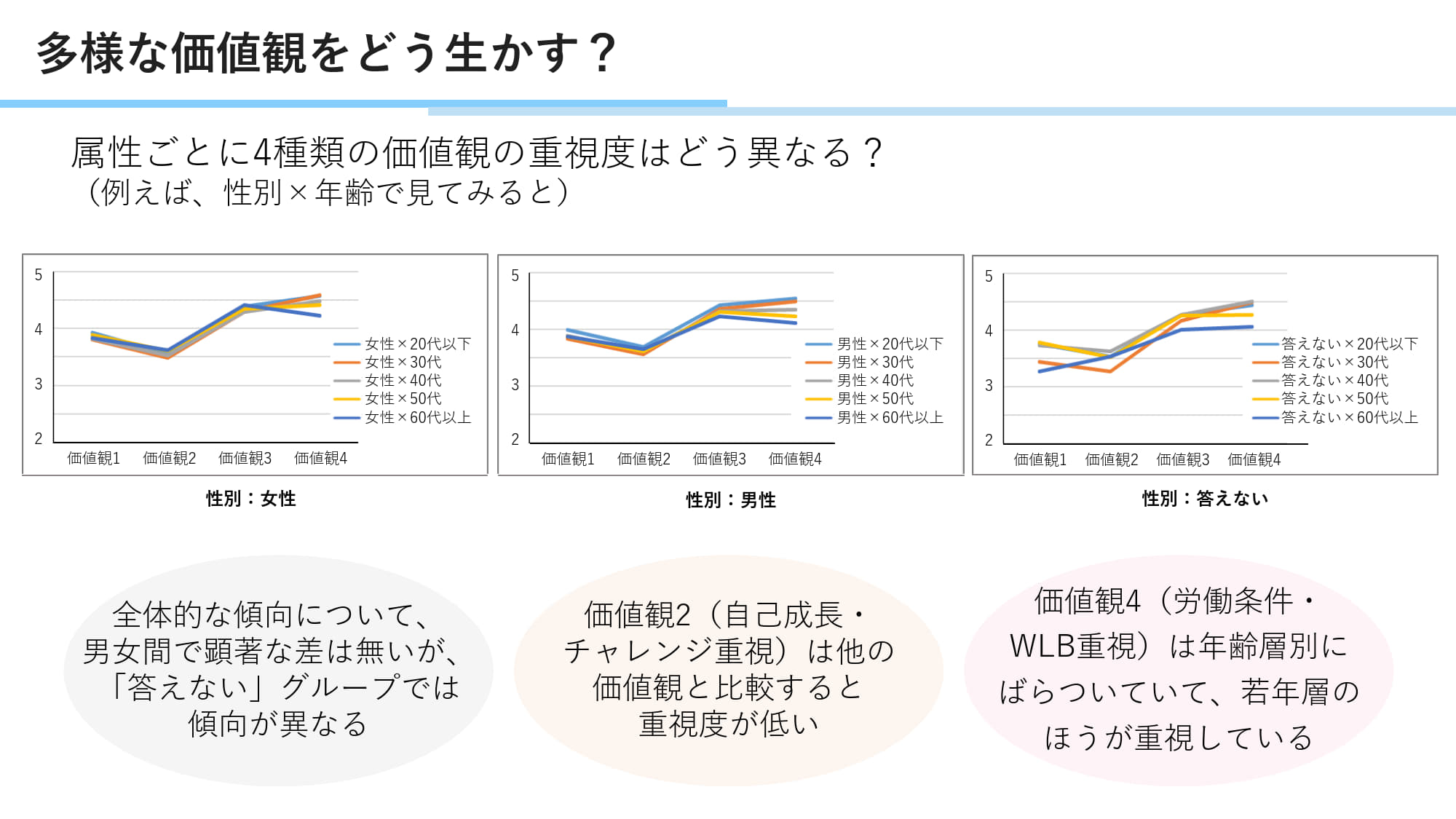 多様な価値観をどう生かす？

属性ごとに4種類の価値観の重視度はどう異なる？
（例えば、性別×年齢で見てみると）

5
4
3
2
価値観1 価値観2 価値観3 価値観4
女性×20代以下
女性×30代
女性×40代
女性×50代
女性×60代以上

性別：女性

5
4
3
2
価値観1 価値観2 価値観3 価値観4
男性×20代以下
男性×30代
男性×40代
男性×50代
男性×60代以上

性別：男性

5
4
3
2
価値観1 価値観2 価値観3 価値観4
答えない×20代以下
答えない×30代
答えない×40代
答えない×50代
答えない×60代以上

性別：答えない

全体的な傾向について、男女間で顕著な差は無いが、「答えない」グループでは傾向が異なる

価値観2（自己成長・チャレンジ重視）は他の価値観と比較すると重視度が低い

価値観4（労働条件・WLB重視）は年齢層別にばらついていて、若年層のほうが重視している